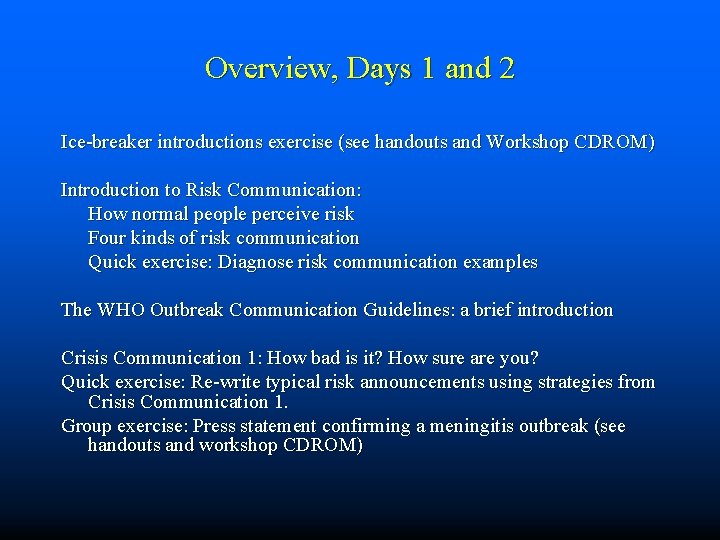 Overview, Days 1 and 2

Ice-breaker introductions exercise (see handouts and Workshop CDROM)

Introduction to Risk Communication:
How normal people perceive risk
Four kinds of risk communication
Quick exercise: Diagnose risk communication examples

The WHO Outbreak Communication Guidelines: a brief introduction

Crisis Communication 1: How bad is it? How sure are you?
Quick exercise: Re-write typical risk announcements using strategies from Crisis Communication 1.
Group exercise: Press statement confirming a meningitis outbreak (see handouts and workshop CDROM)